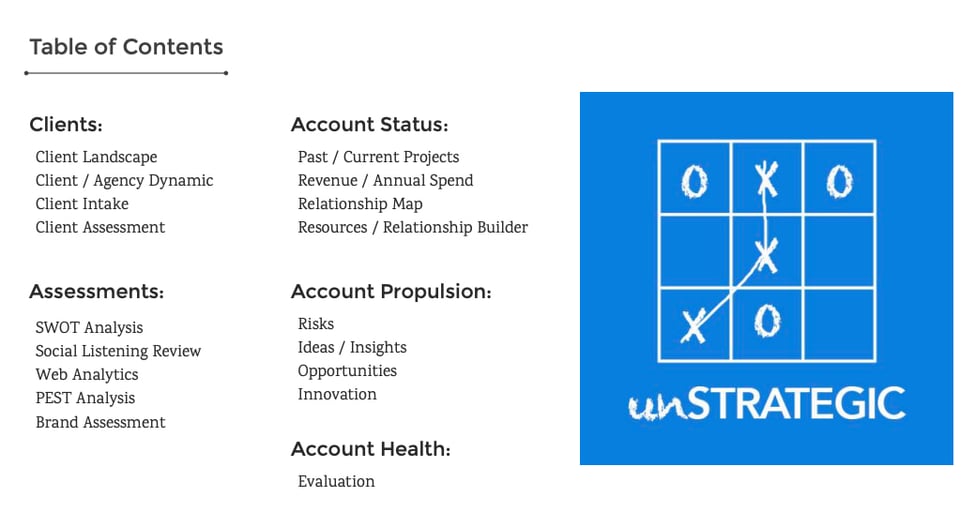 Table of Contents

Clients:
Client Landscape
Client / Agency Dynamic
Client Intake
Client Assessment

Assessments:
SWOT Analysis
Social Listening Review
Web Analytics
PEST Analysis
Brand Assessment

Account Status:
Past / Current Projects
Revenue / Annual Spend
Relationship Map
Resources / Relationship Builder

Account Propulsion:
Risks
Ideas / Insights
Opportunities
Innovation

Account Health:
Evaluation

O X O
X
X O

unSTRATEGIC